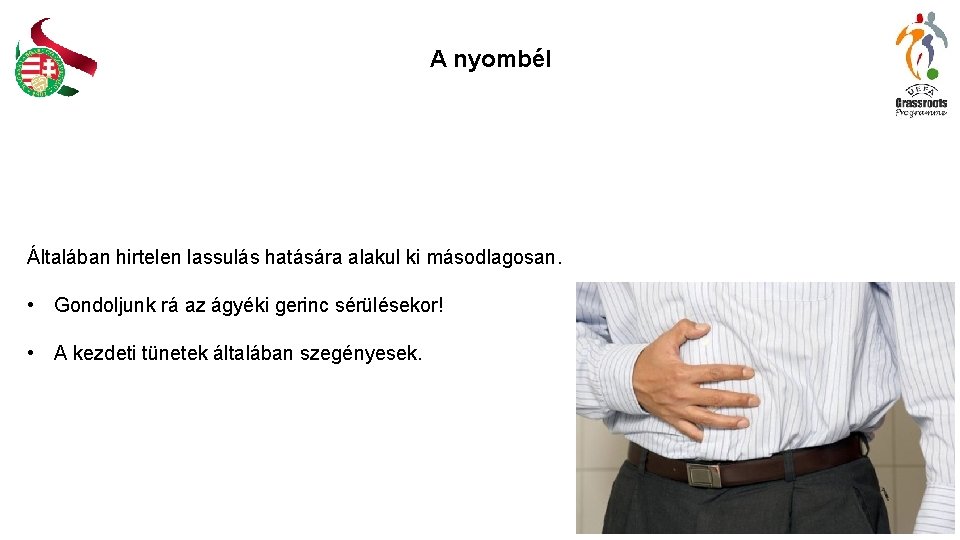 A nyombél

UEFA
Grassroots
Programme

Általában hirtelen lassulás hatására alakul ki másodlagosan.

• Gondoljunk rá az ágyéki gerinc sérülésekor!

• A kezdeti tünetek általában szegényesek.